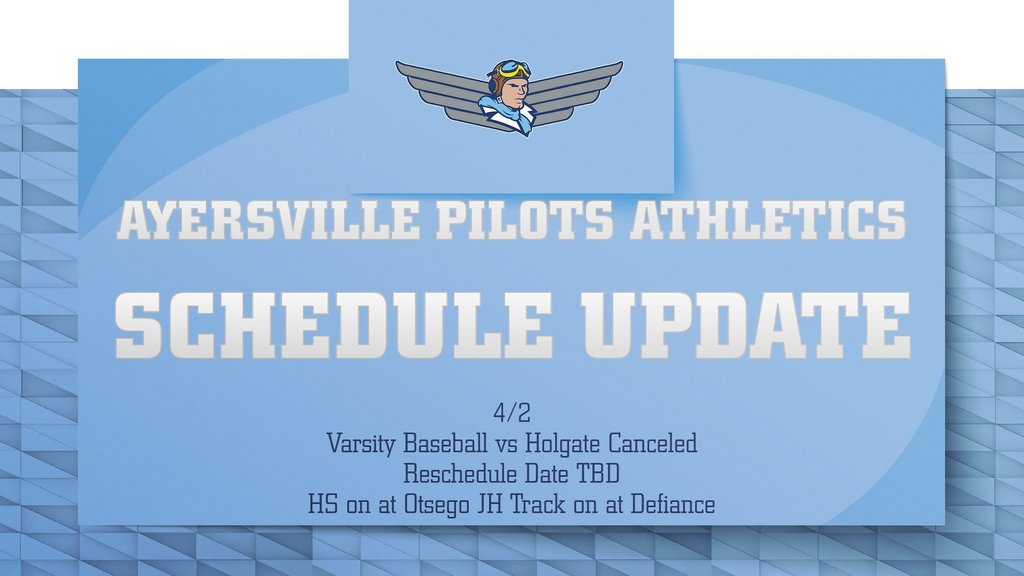 AYERSVILLE PILOTS ATHLETICS

SCHEDULE UPDATE

4/2
Varsity Baseball vs Holgate Canceled
Reschedule Date TBD
HS on at Otsego JH Track on at Defiance